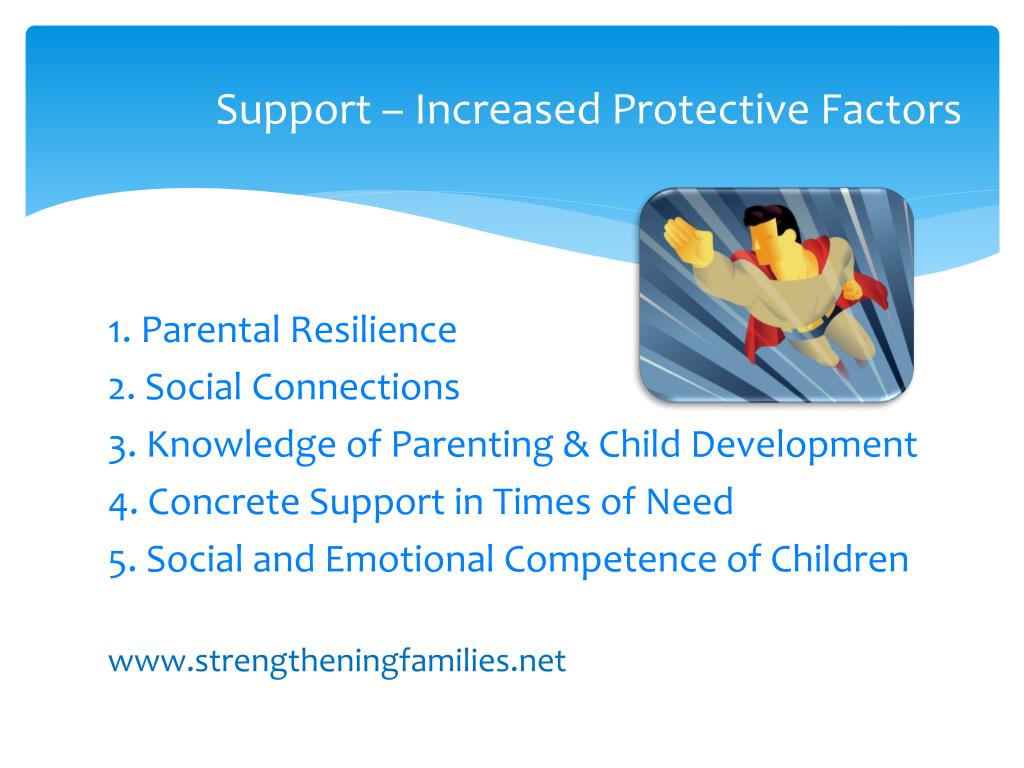 Support – Increased Protective Factors

1. Parental Resilience
2. Social Connections
3. Knowledge of Parenting & Child Development
4. Concrete Support in Times of Need
5. Social and Emotional Competence of Children

www.strengtheningfamilies.net